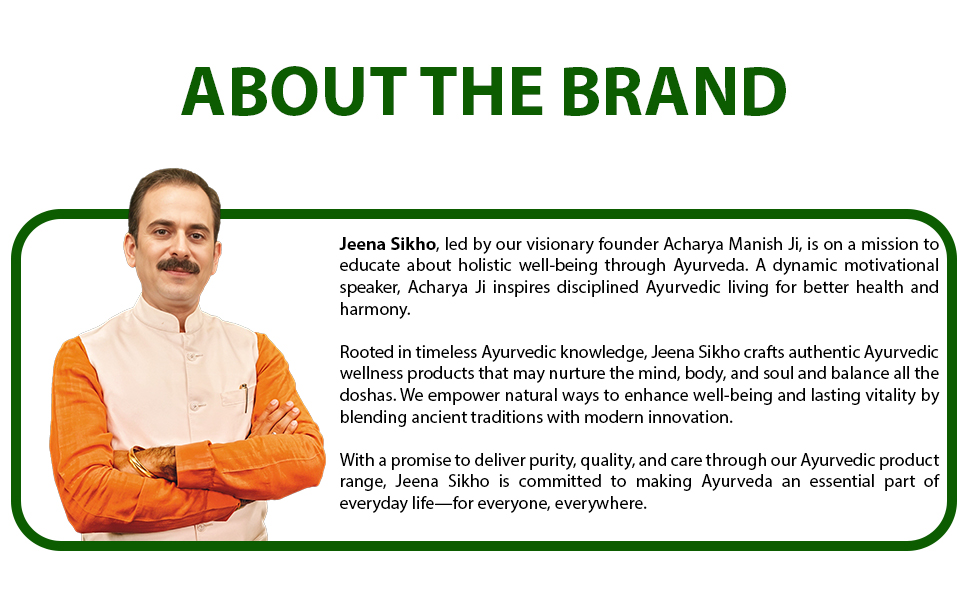 ABOUT THE BRAND

Jeena Sikho, led by our visionary founder Acharya Manish Ji, is on a mission to educate about holistic well-being through Ayurveda. A dynamic motivational speaker, Acharya Ji inspires disciplined Ayurvedic living for better health and harmony.

Rooted in timeless Ayurvedic knowledge, Jeena Sikho crafts authentic Ayurvedic wellness products that may nurture the mind, body, and soul and balance all the doshas. We empower natural ways to enhance well-being and lasting vitality by blending ancient traditions with modern innovation.

With a promise to deliver purity, quality, and care through our Ayurvedic product range, Jeena Sikho is committed to making Ayurveda an essential part of everyday life—for everyone, everywhere.